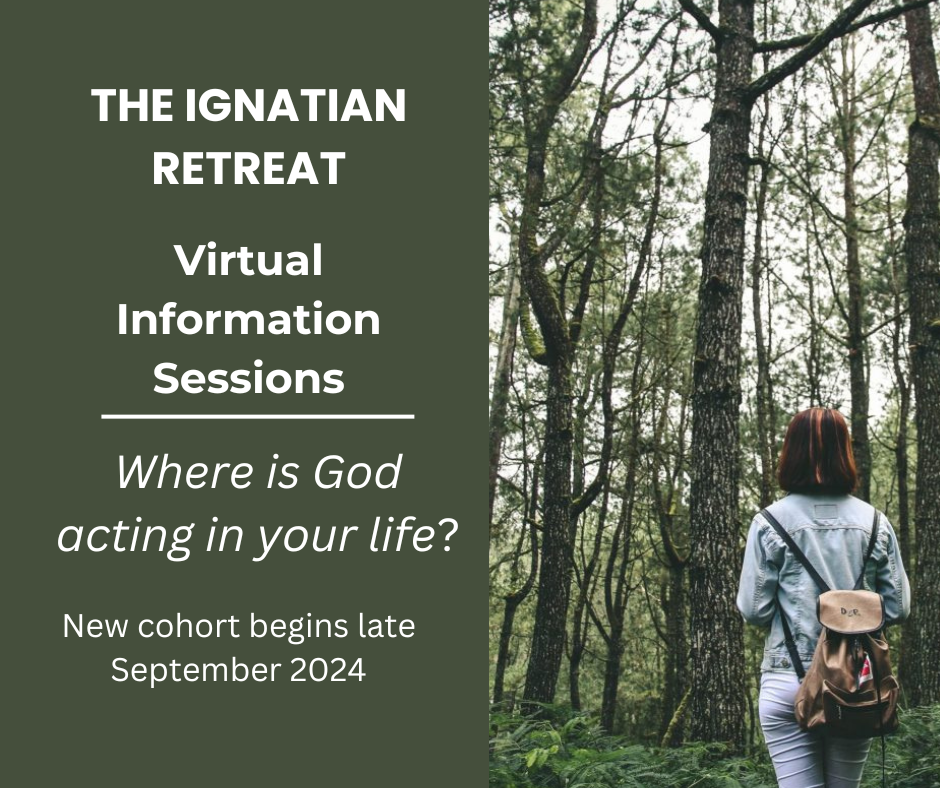 THE IGNATIAN RETREAT

Virtual Information Sessions

Where is God acting in your life?

New cohort begins late September 2024